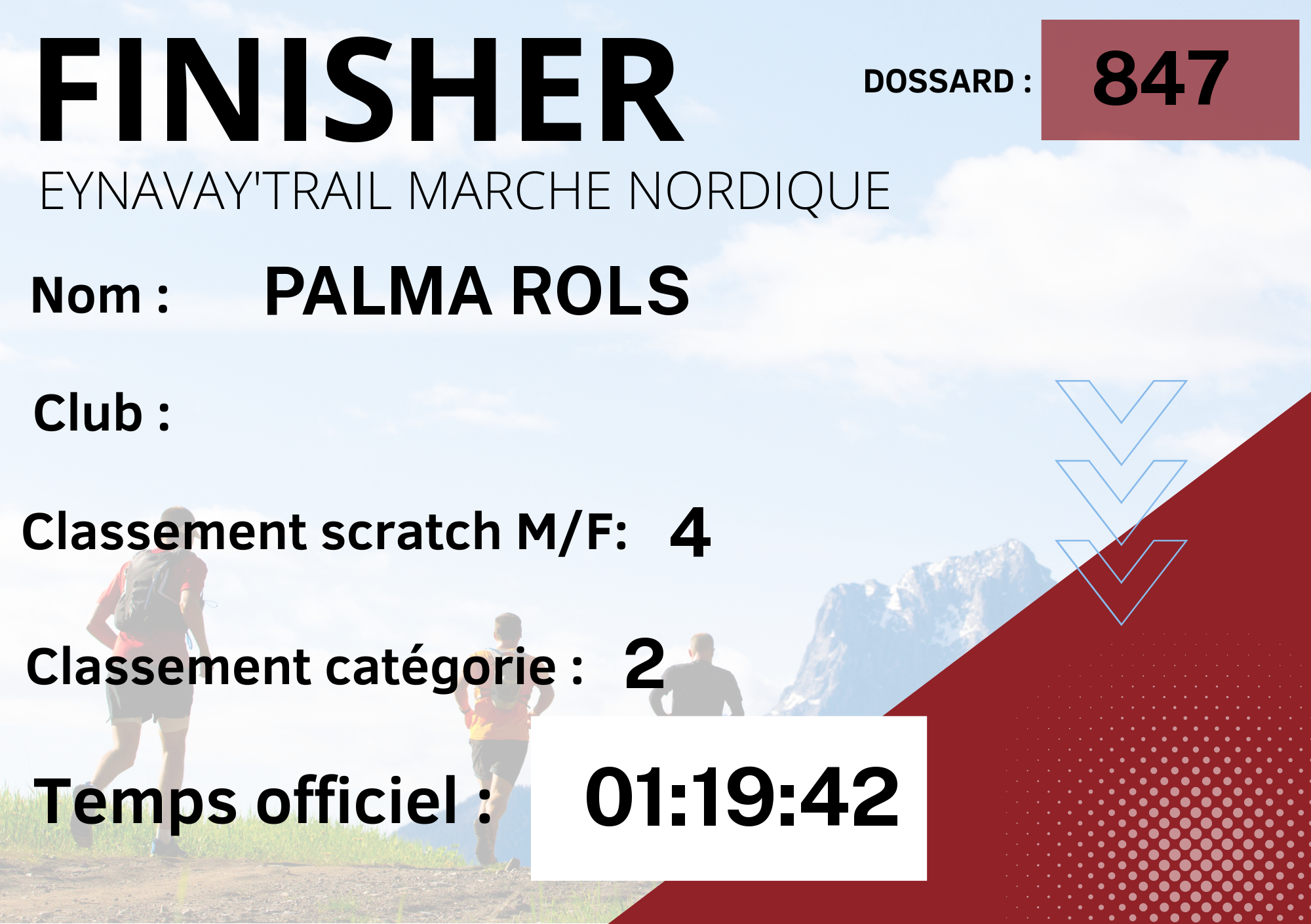 FINISHER

DOSSARD : 847

EYNAVAY'TRAIL MARCHE NORDIQUE

Nom : PALMA ROLS

Club :

Classement scratch M/F: 4

Classement catégorie : 2

Temps officiel : 01:19:42